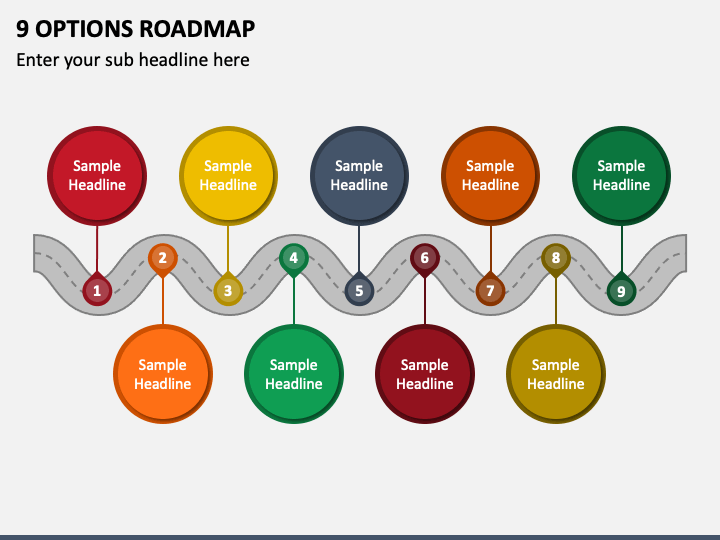 9 OPTIONS ROADMAP
Enter your sub headline here

Sample Headline

Sample Headline

Sample Headline

Sample Headline

Sample Headline

1
2
3
4
5
6
7
8
9

Sample Headline

Sample Headline

Sample Headline

Sample Headline